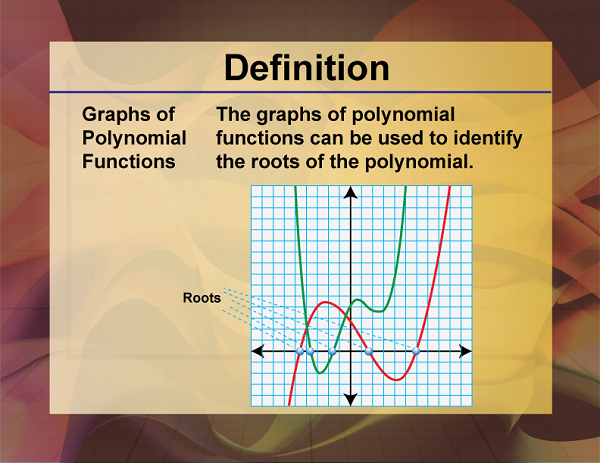 Definition

Graphs of Polynomial Functions

The graphs of polynomial functions can be used to identify the roots of the polynomial.

Roots